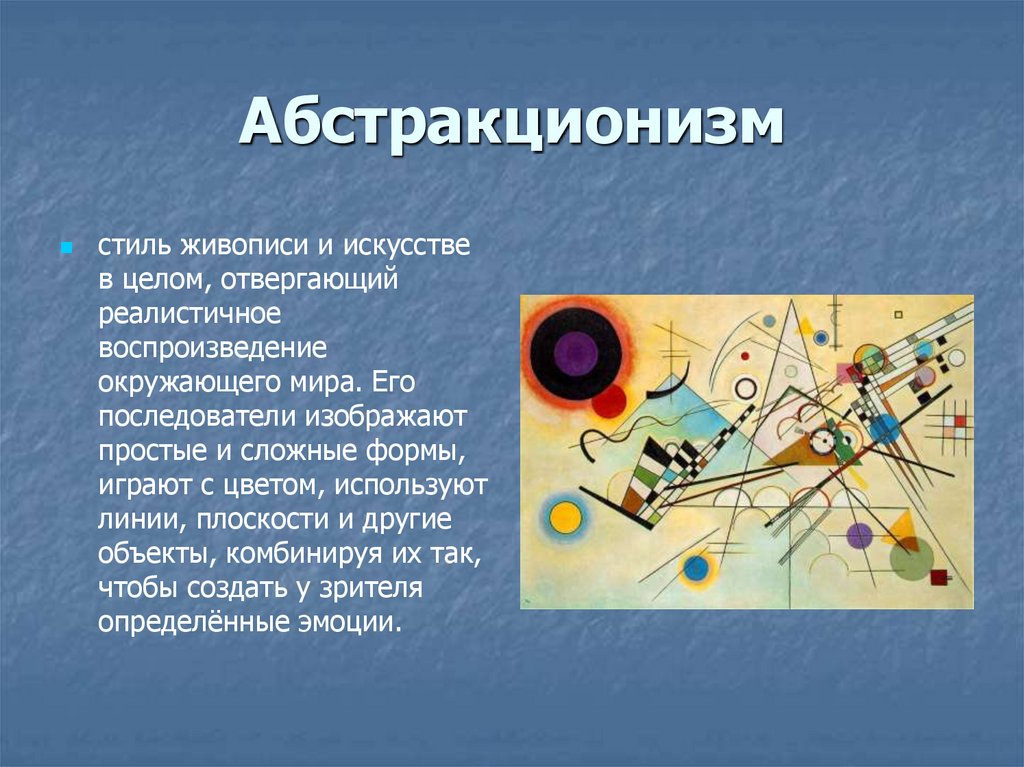 Абстракционизм

стиль живописи и искусстве в целом, отвергающий реалистичное воспроизведение окружающего мира. Его последователи изображают простые и сложные формы, играют с цветом, используют линии, плоскости и другие объекты, комбинируя их так, чтобы создать у зрителя определённые эмоции.